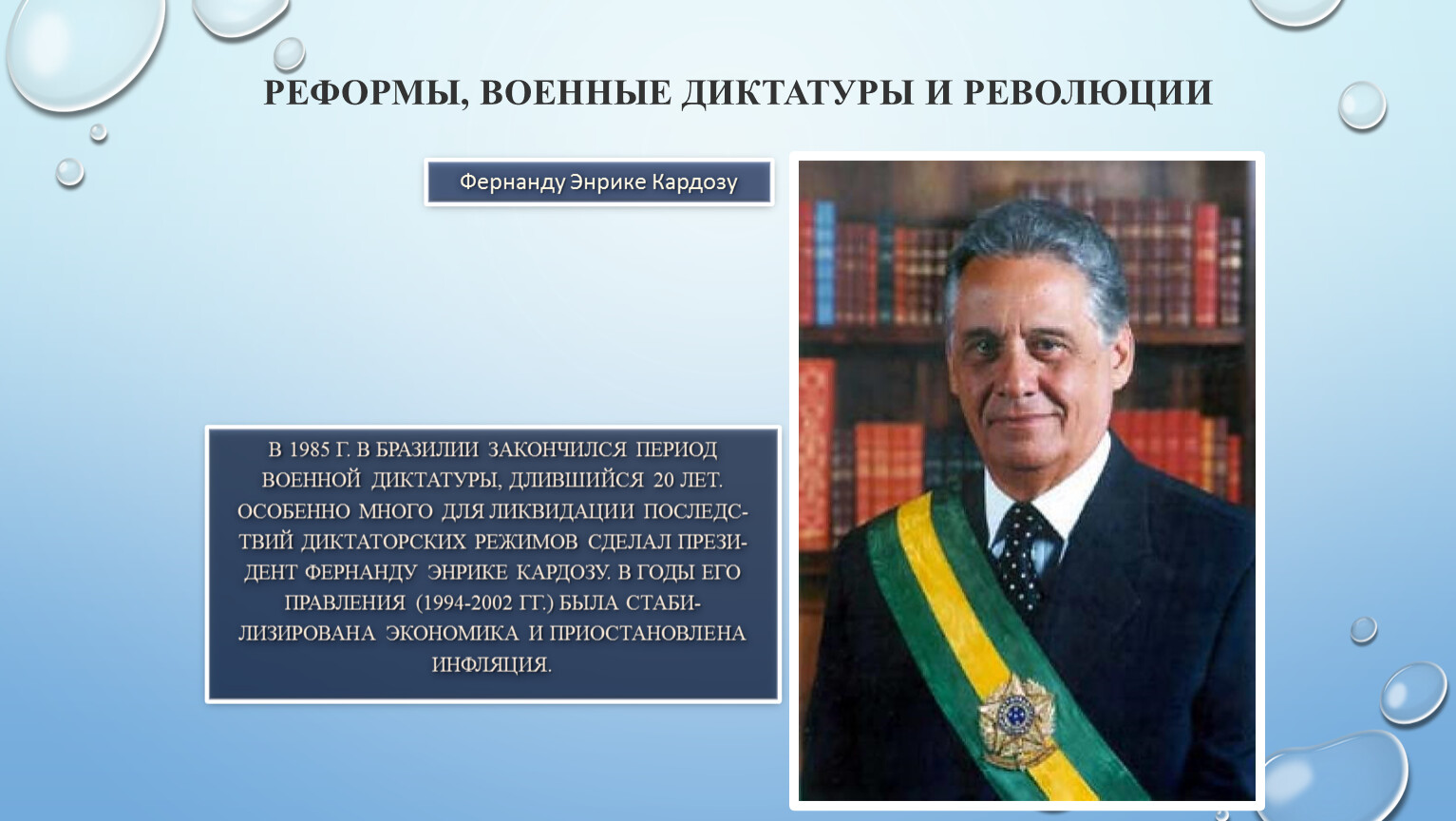 РЕФОРМЫ, ВОЕННЫЕ ДИКТАТУРЫ И РЕВОЛЮЦИИ

Фернанду Энрике Кардозу

В 1985 Г. В БРАЗИЛИИ ЗАКОНЧИЛСЯ ПЕРИОД ВОЕННОЙ ДИКТАТУРЫ, ДЛИВШИЙСЯ 20 ЛЕТ. ОСОБЕННО МНОГО ДЛЯ ЛИКВИДАЦИИ ПОСЛЕДСТВИЙ ДИКТАТОРСКИХ РЕЖИМОВ СДЕЛАЛ ПРЕЗИДЕНТ ФЕРНАНДУ ЭНРИКЕ КАРДОЗУ. В ГОДЫ ЕГО ПРАВЛЕНИЯ (1994-2002 ГГ.) БЫЛА СТАБИЛИЗИРОВАНА ЭКОНОМИКА И ПРИОСТАНОВЛЕНА ИНФЛЯЦИЯ.